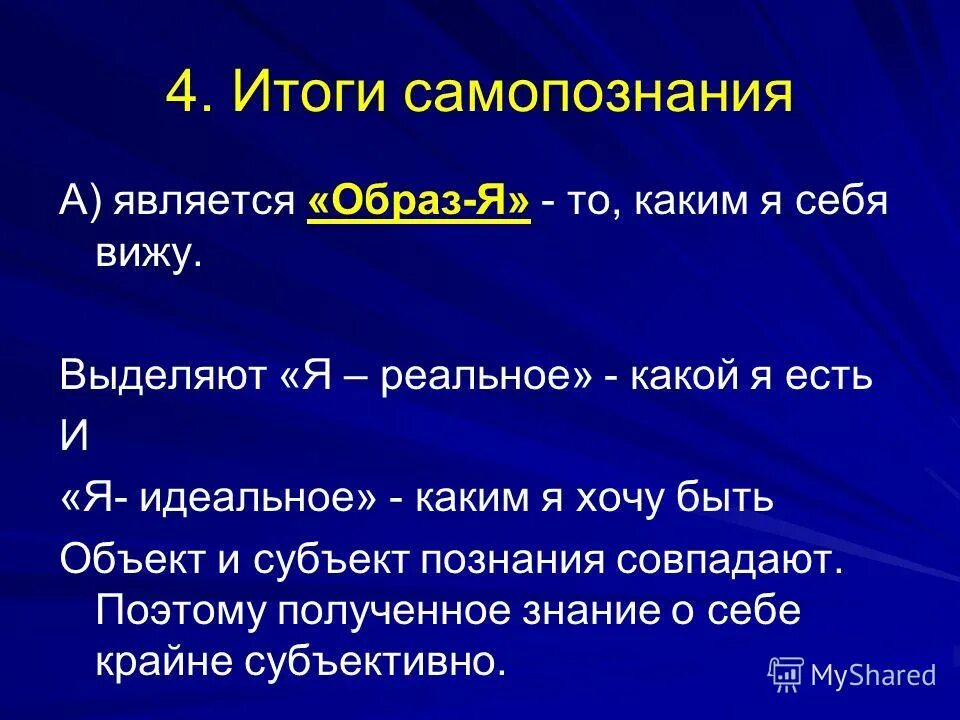 4. Итоги самопознания

А) является «Образ-Я» - то, каким я себя вижу.

Выделяют «Я – реальное» - какой я есть

И

«Я- идеальное» - каким я хочу быть

Объект и субъект познания совпадают. Поэтому полученное знание о себе крайне субъективно.

MyShared